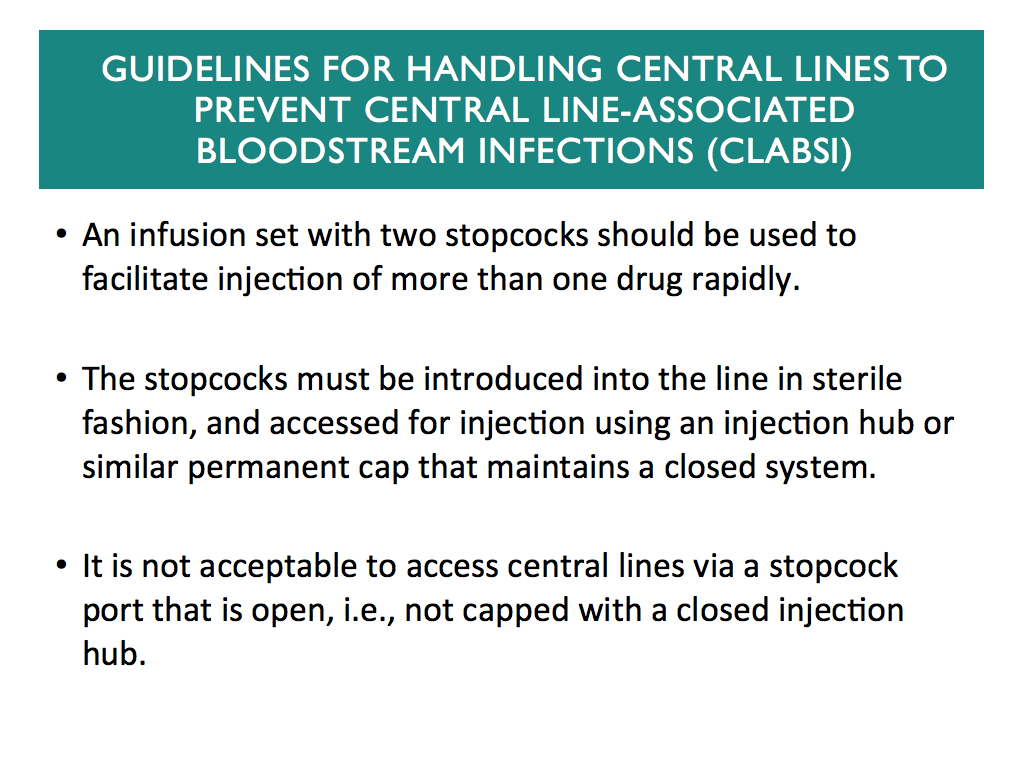 GUIDELINES FOR HANDLING CENTRAL LINES TO PREVENT CENTRAL LINE-ASSOCIATED BLOODSTREAM INFECTIONS (CLABSI)

• An infusion set with two stopcocks should be used to facilitate injection of more than one drug rapidly.

• The stopcocks must be introduced into the line in sterile fashion, and accessed for injection using an injection hub or similar permanent cap that maintains a closed system.

• It is not acceptable to access central lines via a stopcock port that is open, i.e., not capped with a closed injection hub.